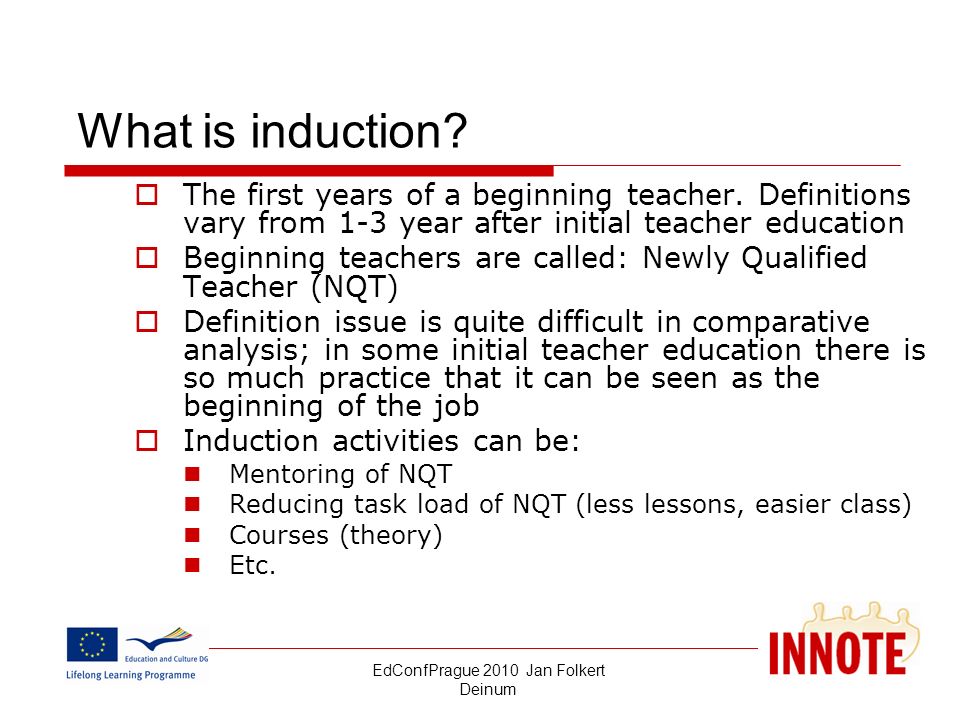 What is induction?

The first years of a beginning teacher. Definitions vary from 1-3 year after initial teacher education

Beginning teachers are called: Newly Qualified Teacher (NQT)

Definition issue is quite difficult in comparative analysis; in some initial teacher education there is so much practice that it can be seen as the beginning of the job

Induction activities can be:

Mentoring of NQT

Reducing task load of NQT (less lessons, easier class)

Courses (theory)

Etc.

Education and Culture DG

Lifelong Learning Programme

EdConfPrague 2010 Jan Folkert Deinum

INNOTE